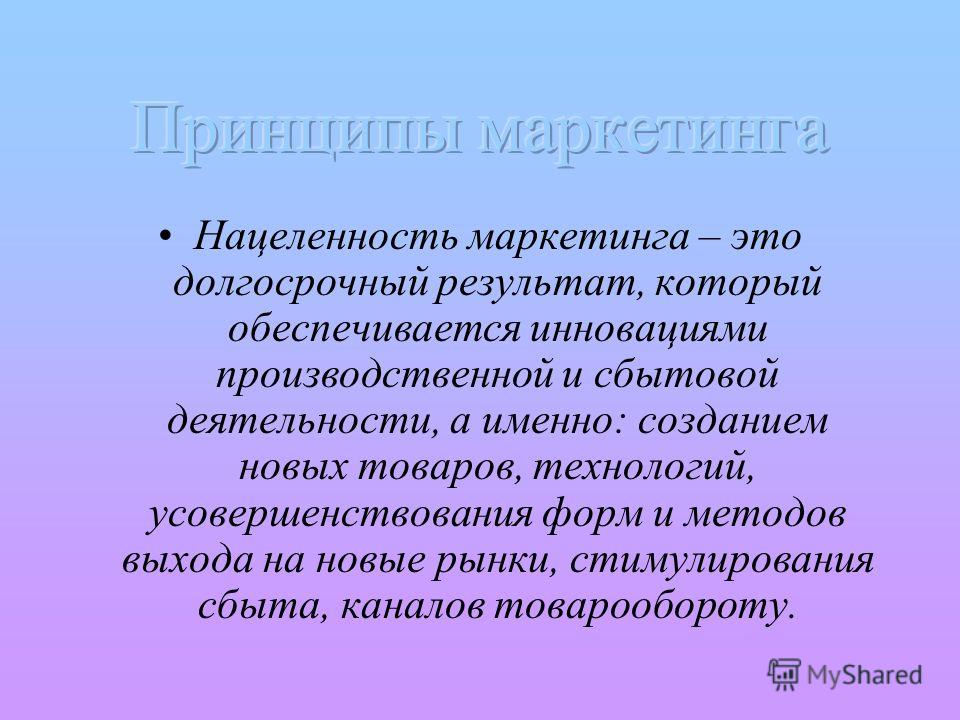 Принципы маркетинга

• Нацеленность маркетинга – это долгосрочный результат, который обеспечивается инновациями производственной и сбытовой деятельности, а именно: созданием новых товаров, технологий, усовершенствования форм и методов выхода на новые рынки, стимулирования сбыта, каналов товарообороту.

MyShared